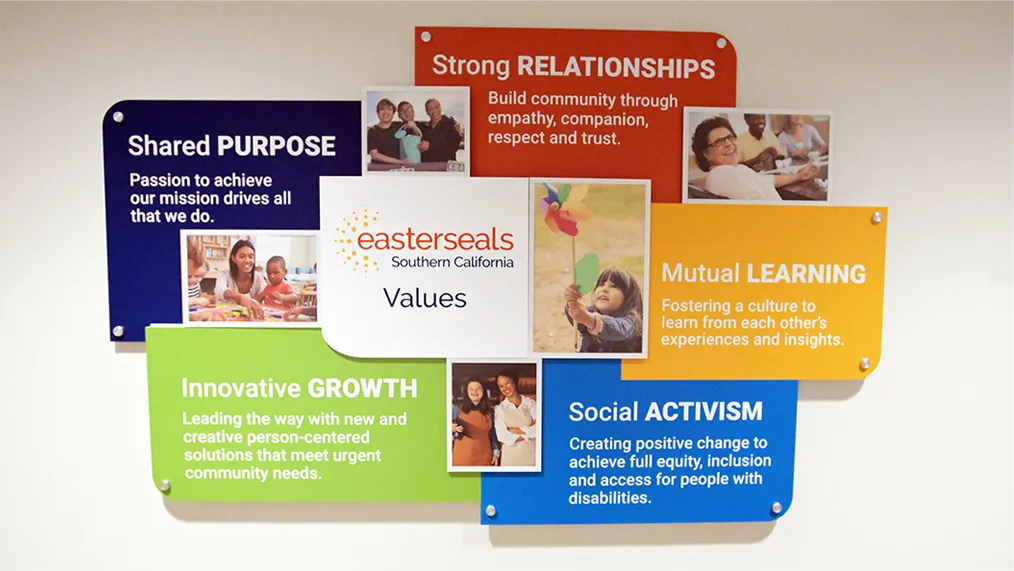 Strong RELATIONSHIPS
Build community through empathy, companion, respect and trust.

Shared PURPOSE
Passion to achieve our mission drives all that we do.

easterseals
Southern California
Values

Mutual LEARNING
Fostering a culture to learn from each other's experiences and insights.

Innovative GROWTH
Leading the way with new and creative person-centered solutions that meet urgent community needs.

Social ACTIVISM
Creating positive change to achieve full equity, inclusion and access for people with disabilities.